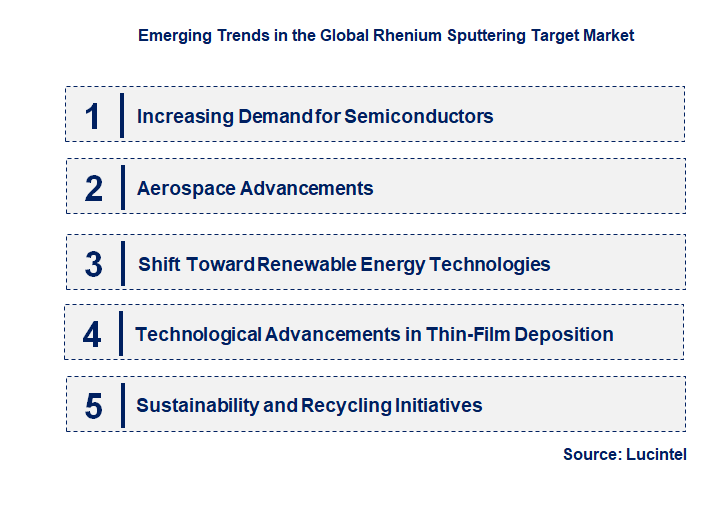 Emerging Trends in the Global Rhenium Sputtering Target Market

1 Increasing Demand for Semiconductors

2 Aerospace Advancements

3 Shift Toward Renewable Energy Technologies

4 Technological Advancements in Thin-Film Deposition

5 Sustainability and Recycling Initiatives

Source: Lucintel